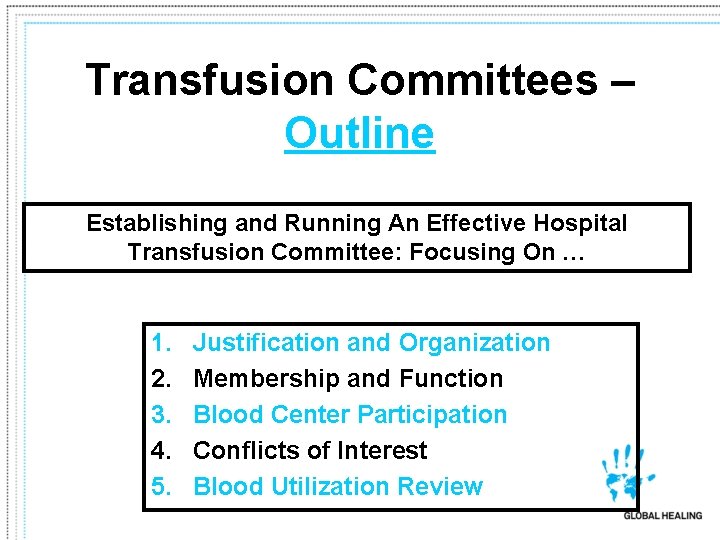 Transfusion Committees – Outline

Establishing and Running An Effective Hospital Transfusion Committee: Focusing On …

1. Justification and Organization
2. Membership and Function
3. Blood Center Participation
4. Conflicts of Interest
5. Blood Utilization Review

GLOBAL HEALING